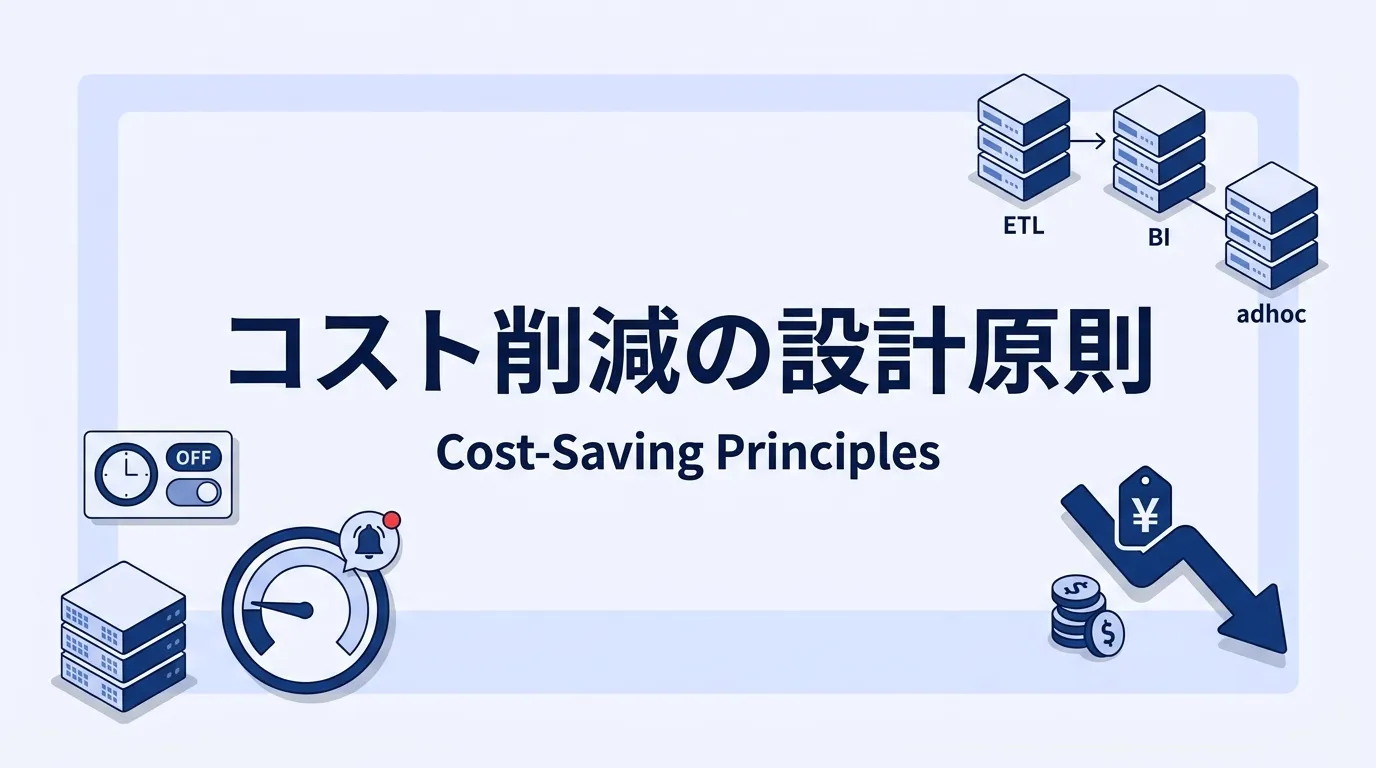 ETL
BI
adhoc

コスト削減の設計原則

Cost-Saving Principles

OFF

¥

$
$